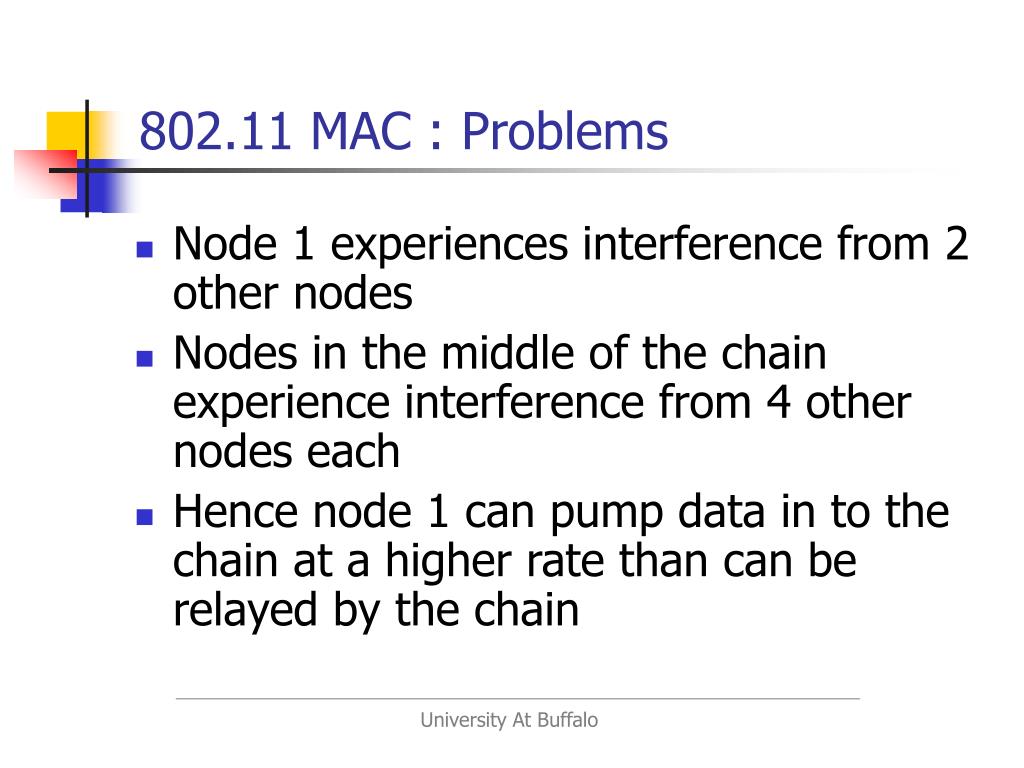 802.11 MAC : Problems

- Node 1 experiences interference from 2 other nodes
- Nodes in the middle of the chain experience interference from 4 other nodes each
- Hence node 1 can pump data in to the chain at a higher rate than can be relayed by the chain

University At Buffalo